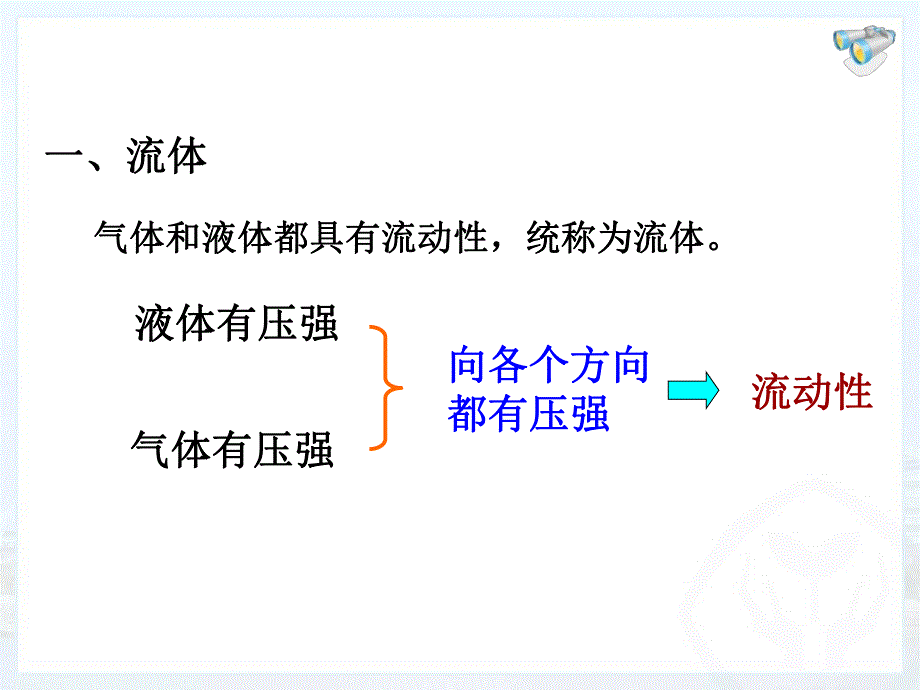 一、流体

气体和液体都具有流动性，统称为流体。

液体有压强

气体有压强

向各个方向都有压强

流动性